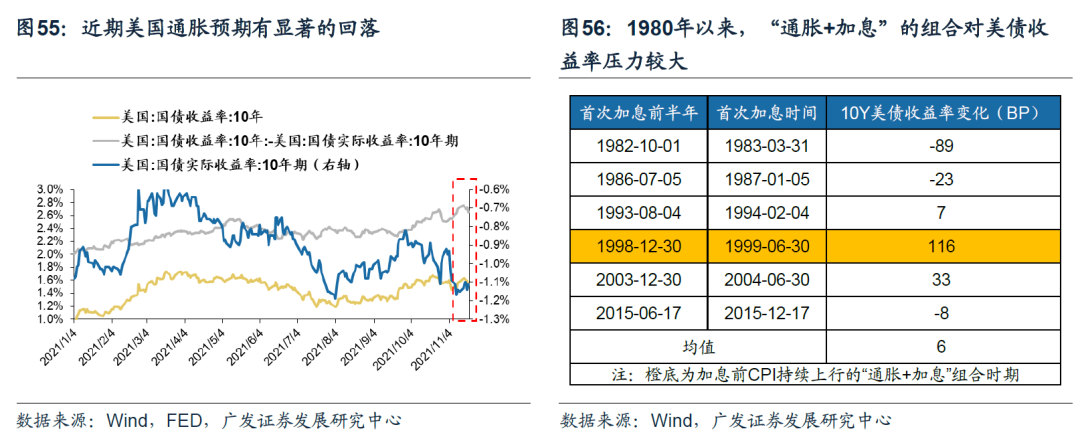 图55：近期美国通胀预期有显著的回落

美国:国债收益率:10年
美国:国债收益率:10年:-美国:国债实际收益率:10年期
美国:国债实际收益率:10年期（右轴）

3.0%
2.8%
2.6%
2.4%
2.2%
2.0%
1.8%
1.6%
1.4%
1.2%
1.0%

-0.6%
-0.7%
-0.8%
-0.9%
-1.0%
-1.1%
-1.2%
-1.3%

2021/1/4
2021/2/4
2021/3/4
2021/4/4
2021/5/4
2021/6/4
2021/7/4
2021/8/4
2021/9/4
2021/10/4
2021/11/4

数据来源：Wind，FED，广发证券发展研究中心

图56：1980年以来，“通胀+加息”的组合对美债收益率压力较大

| 首次加息前半年 | 首次加息时间 | 10Y美债收益率变化（BP） |
|---|---|---|
| 1982-10-01 | 1983-03-31 | -89 |
| 1986-07-05 | 1987-01-05 | -23 |
| 1993-08-04 | 1994-02-04 | 7 |
| 1998-12-30 | 1999-06-30 | 116 |
| 2003-12-30 | 2004-06-30 | 33 |
| 2015-06-17 | 2015-12-17 | -8 |
| 均值 | | 6 |

注：橙底为加息前CPI持续上行的“通胀+加息”组合时期

数据来源：Wind，广发证券发展研究中心